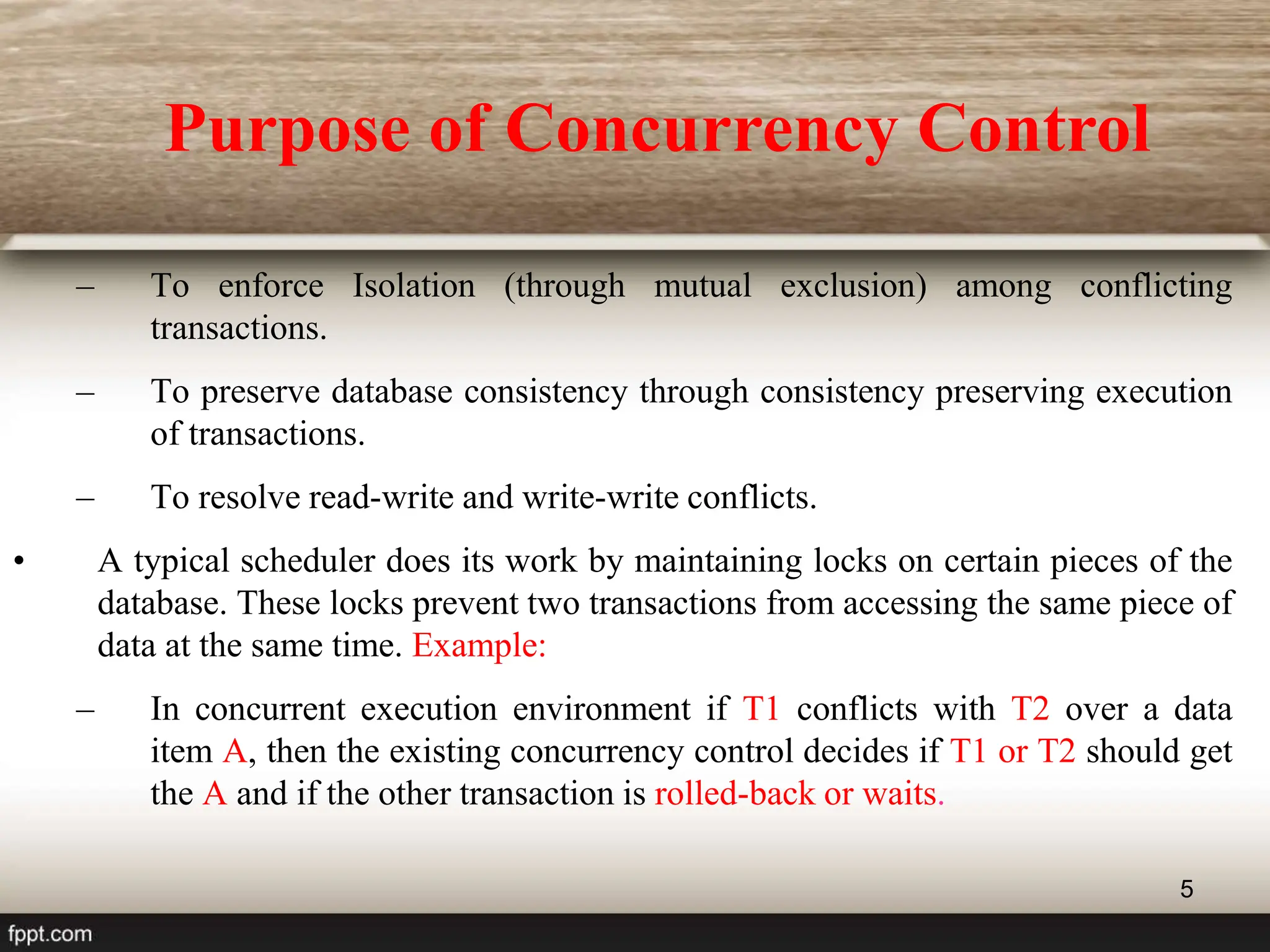 Purpose of Concurrency Control

– To enforce Isolation (through mutual exclusion) among conflicting transactions.

– To preserve database consistency through consistency preserving execution of transactions.

– To resolve read-write and write-write conflicts.

• A typical scheduler does its work by maintaining locks on certain pieces of the database. These locks prevent two transactions from accessing the same piece of data at the same time. Example:

– In concurrent execution environment if T1 conflicts with T2 over a data item A, then the existing concurrency control decides if T1 or T2 should get the A and if the other transaction is rolled-back or waits.

5

fppt.com